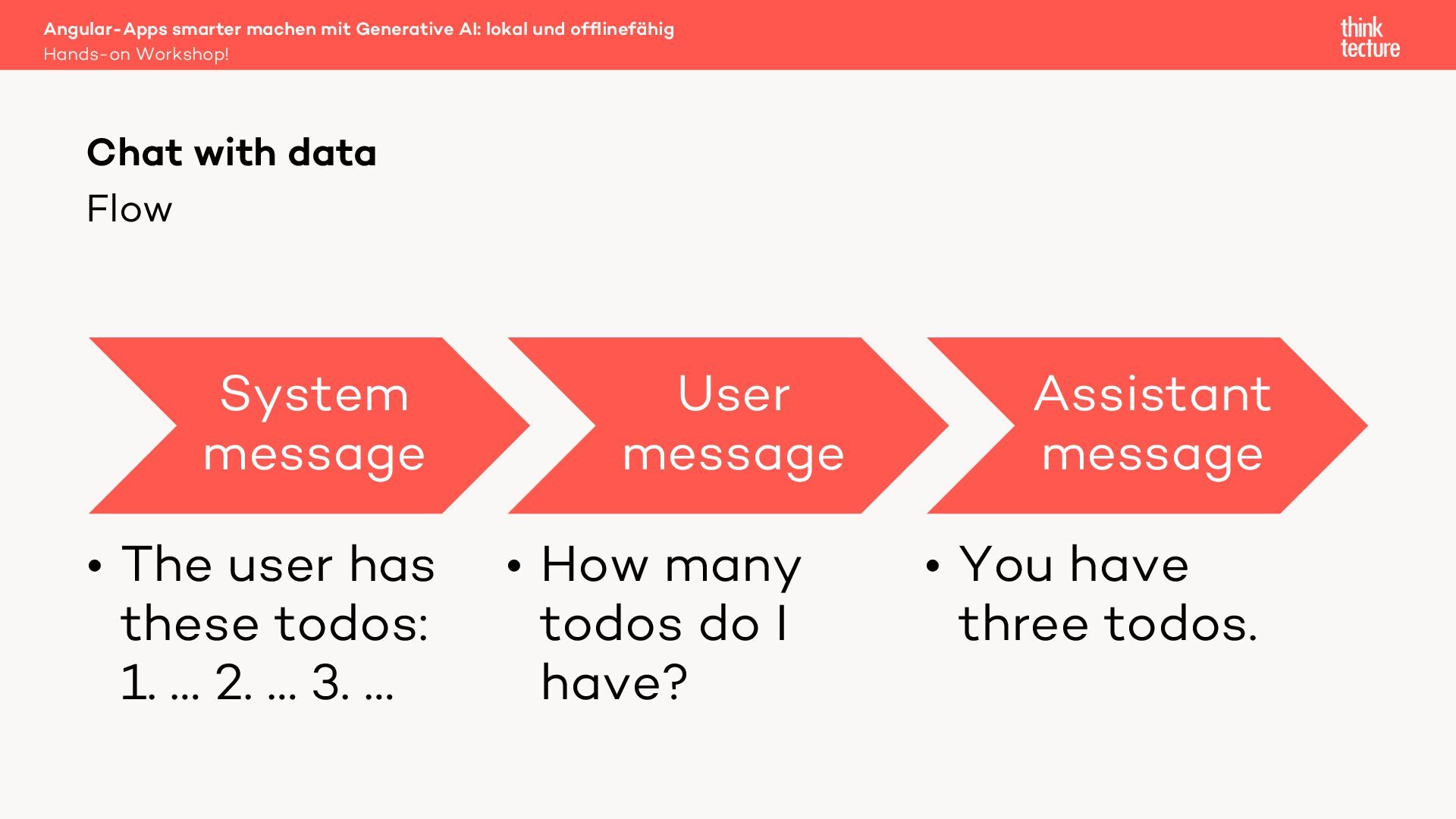 Angular-Apps smarter machen mit Generative AI: lokal und offlinefähig
Hands-on Workshop!

think tecture

Chat with data
Flow

System message

User message

Assistant message

• The user has these todos: 1. … 2. … 3. …

• How many todos do I have?

• You have three todos.